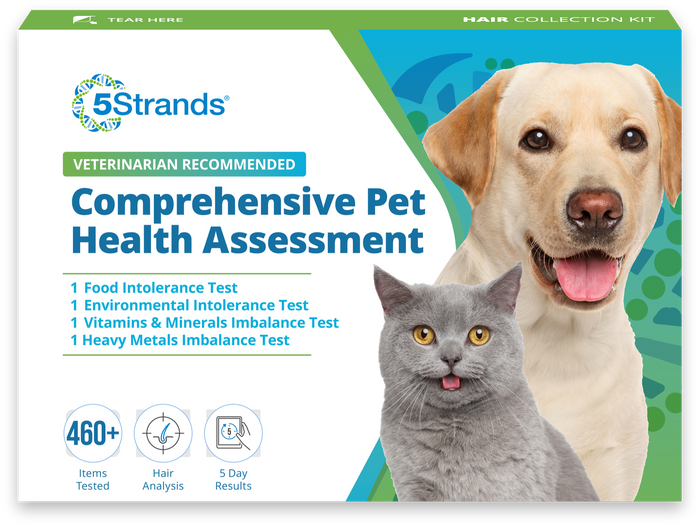 TEAR HERE

HAIR COLLECTION KIT

5Strands®

VETERINARIAN RECOMMENDED

Comprehensive Pet Health Assessment

1 Food Intolerance Test
1 Environmental Intolerance Test
1 Vitamins & Minerals Imbalance Test
1 Heavy Metals Imbalance Test

460+
Items Tested

Hair Analysis

5
5 Day Results